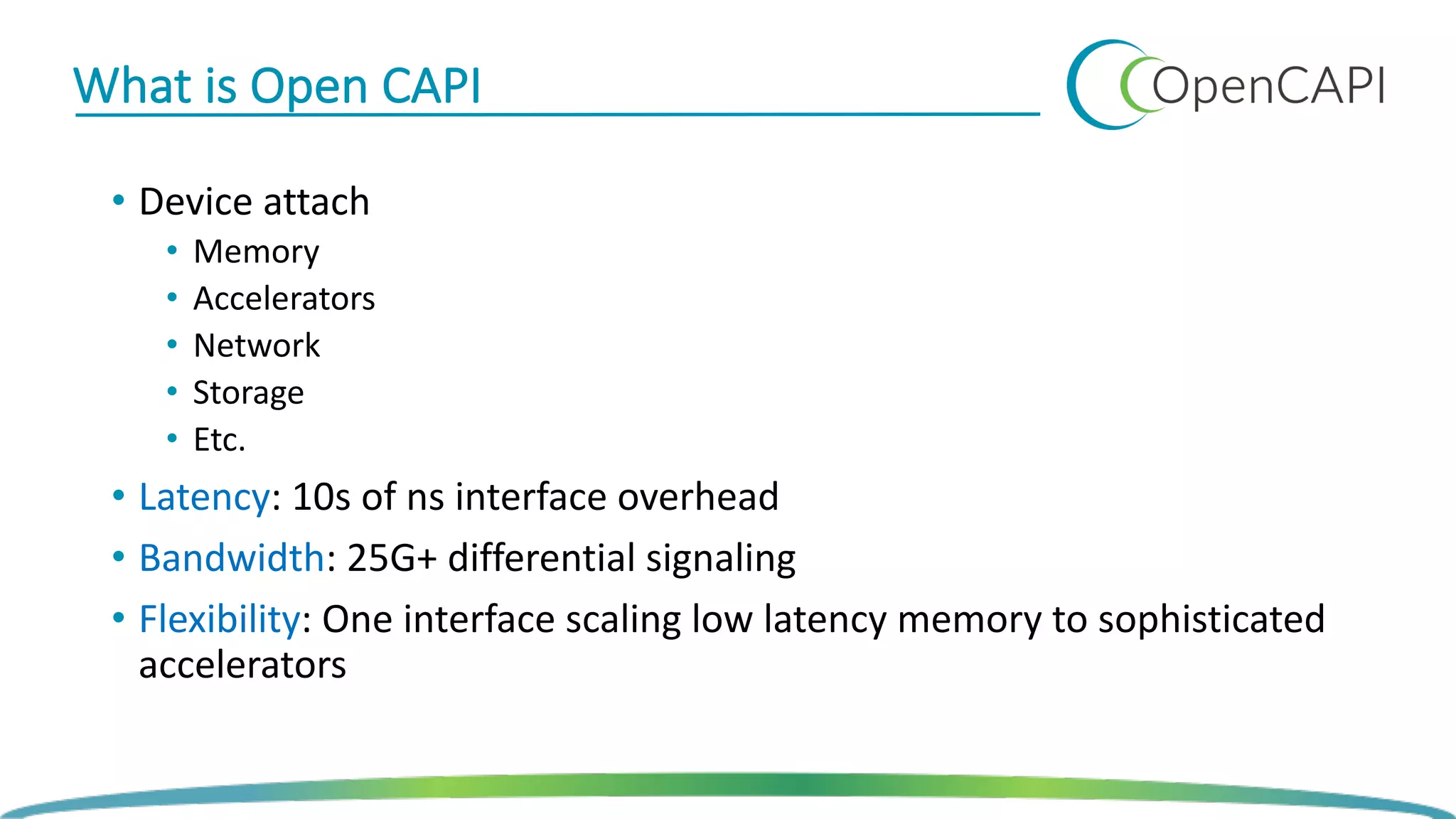 What is Open CAPI

OpenCAPI

• Device attach
  • Memory
  • Accelerators
  • Network
  • Storage
  • Etc.
• Latency: 10s of ns interface overhead
• Bandwidth: 25G+ differential signaling
• Flexibility: One interface scaling low latency memory to sophisticated accelerators